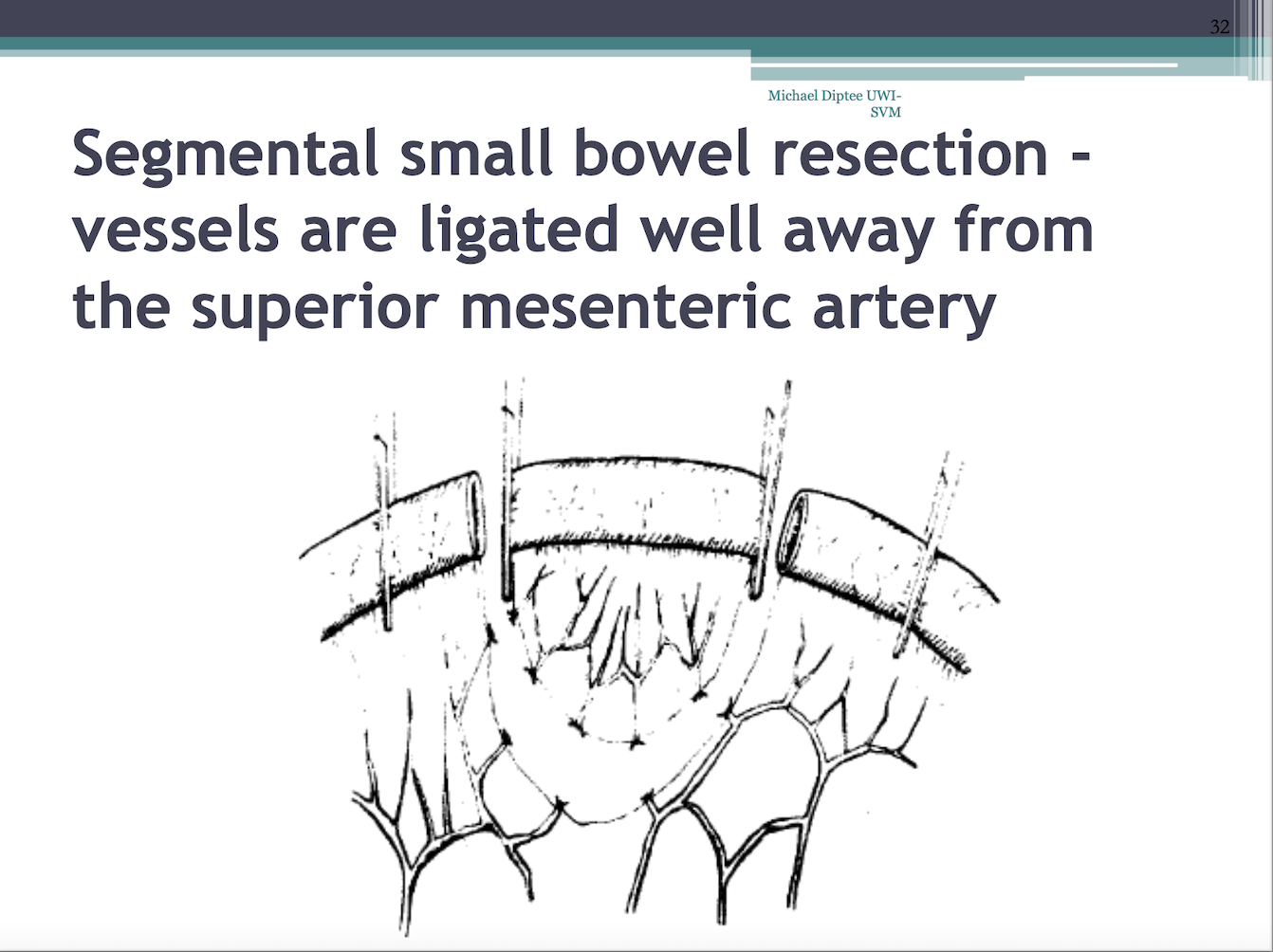 32

Michael Diptee UWI-SVM

Segmental small bowel resection - vessels are ligated well away from the superior mesenteric artery